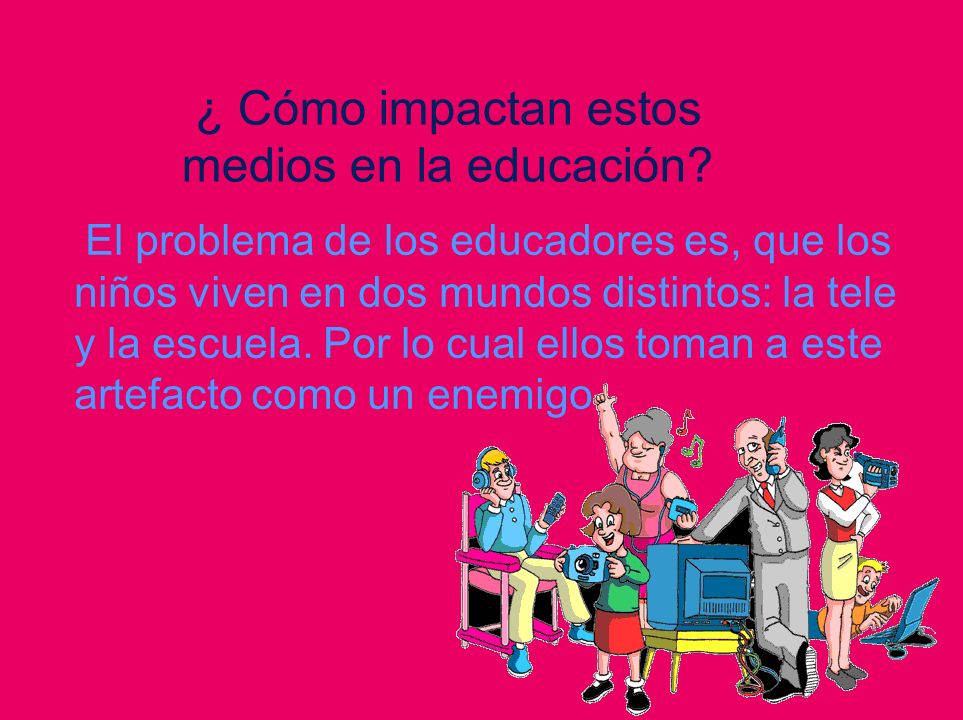 ¿ Cómo impactan estos medios en la educación?

El problema de los educadores es, que los niños viven en dos mundos distintos: la tele y la escuela. Por lo cual ellos toman a este artefacto como un enemigo.